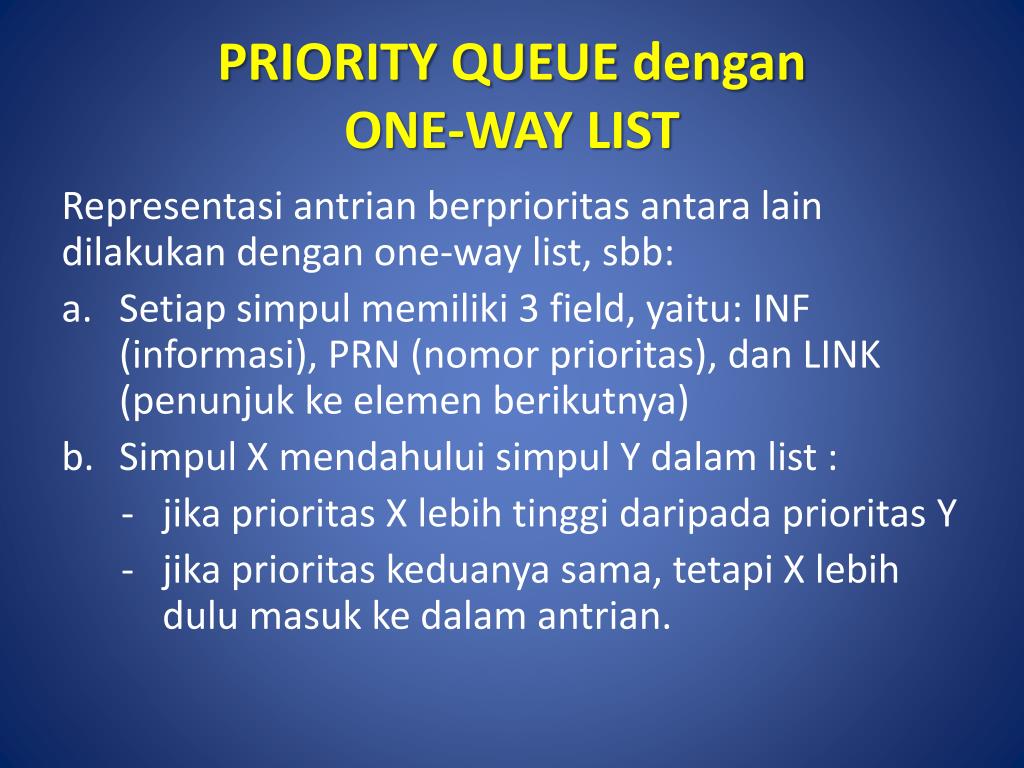 PRIORITY QUEUE dengan ONE-WAY LIST

Representasi antrian berprioritas antara lain dilakukan dengan one-way list, sbb:

a. Setiap simpul memiliki 3 field, yaitu: INF (informasi), PRN (nomor prioritas), dan LINK (penunjuk ke elemen berikutnya)

b. Simpul X mendahului simpul Y dalam list :

- jika prioritas X lebih tinggi daripada prioritas Y

- jika prioritas keduanya sama, tetapi X lebih dulu masuk ke dalam antrian.